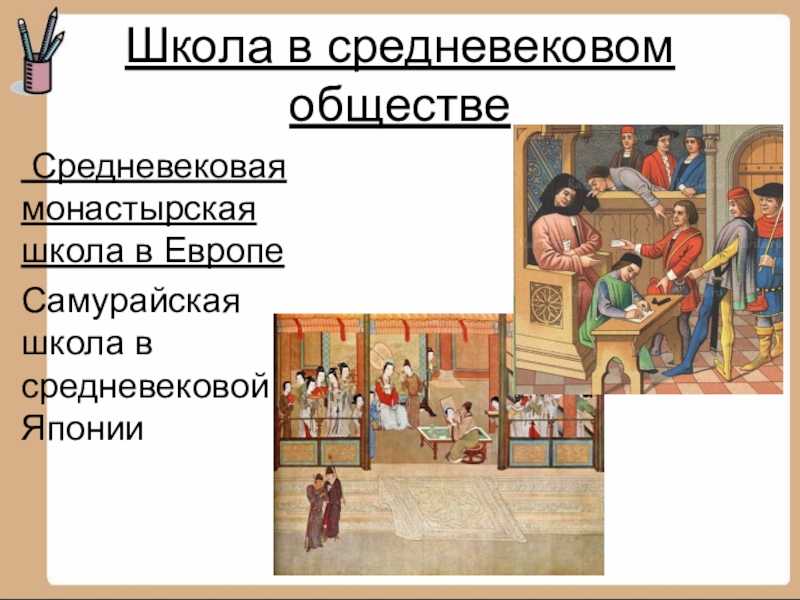 Школа в средневековом обществе

Средневековая монастырская школа в Европе

Самурайская школа в средневековой Японии